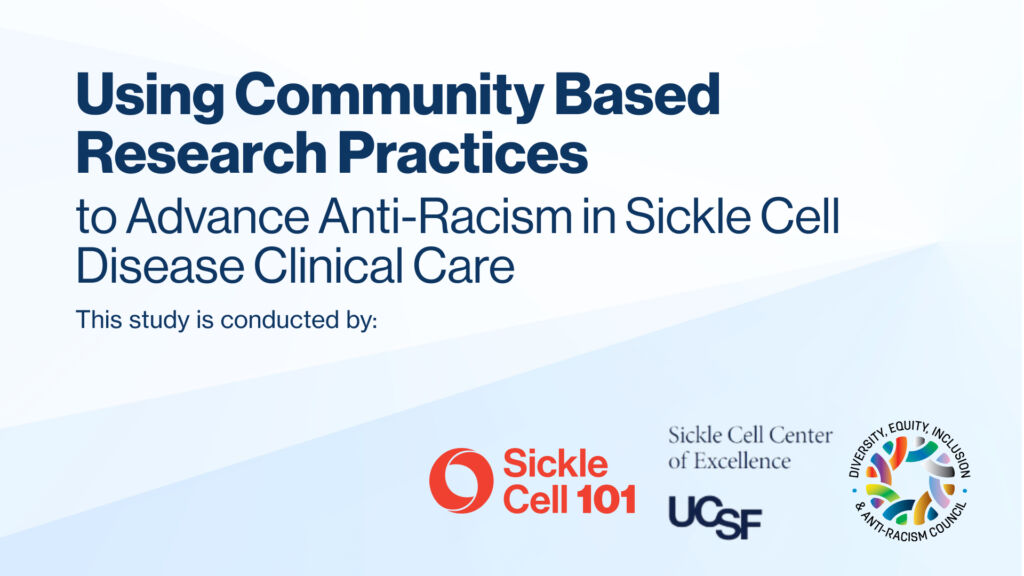 Using Community Based Research Practices

to Advance Anti-Racism in Sickle Cell Disease Clinical Care

This study is conducted by:

Sickle Cell 101

Sickle Cell Center of Excellence

UCSF

DIVERSITY, EQUITY, INCLUSION & ANTI-RACISM COUNCIL